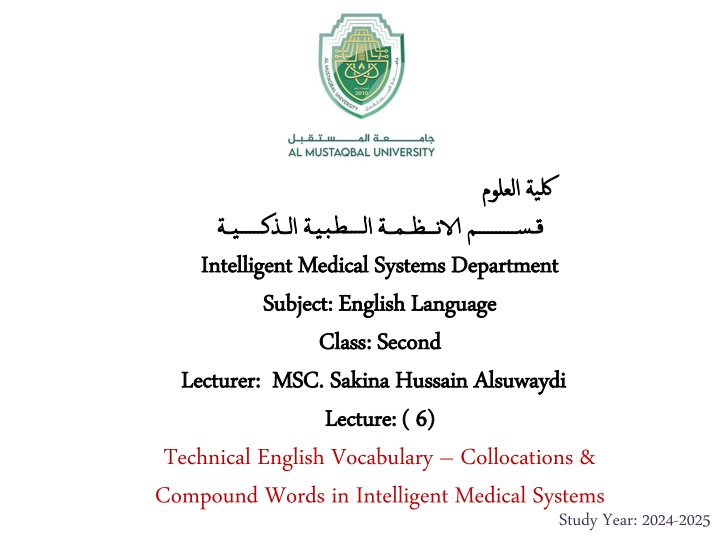 AL MUSTAQBAL UNIVERSITY
2010

جامعة المستقبل
AL MUSTAQBAL UNIVERSITY

كلية العلوم
قسم الانظمة الطبية الذكية
Intelligent Medical Systems Department
Subject: English Language
Class: Second
Lecturer: MSC. Sakina Hussain Alsuwaydi
Lecture: ( 6)
Technical English Vocabulary – Collocations & Compound Words in Intelligent Medical Systems
Study Year: 2024-2025